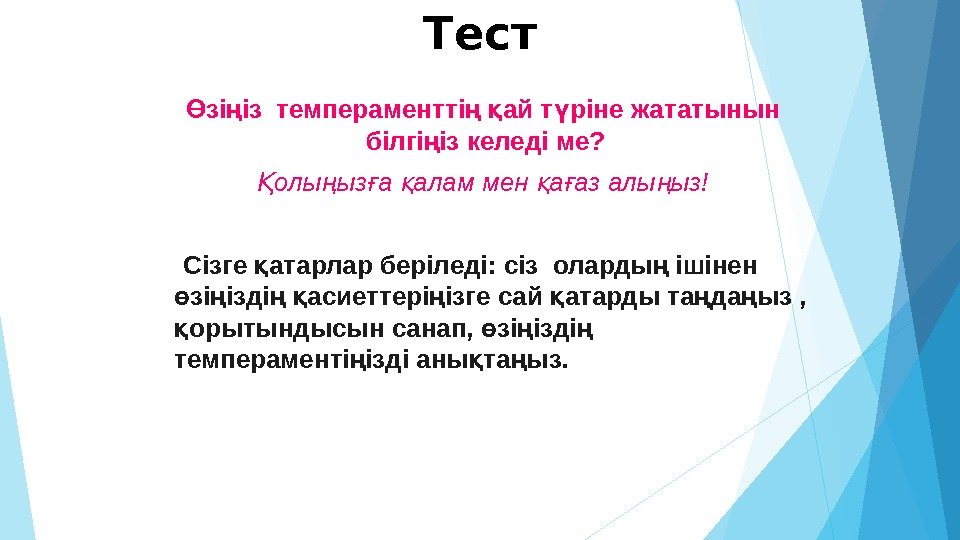 Тест

Өзіңіз темпераменттің қай түріне жататынын білгіңіз келеді ме?

Қолыңызға қалам мен қағаз алыңыз!

Сізге қатарлар беріледі: сіз олардың ішінен өзіңіздің қасиеттеріңізге сай қатарды таңдаңыз , қорытындысын санап, өзіңіздің темпераментіңізді анықтаңыз.